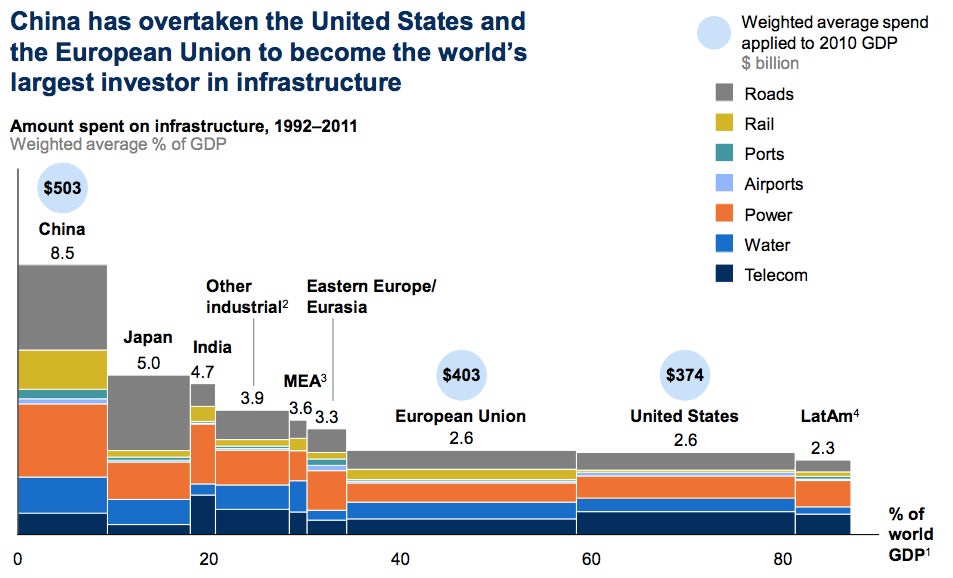 China has overtaken the United States and the European Union to become the world's largest investor in infrastructure

Amount spent on infrastructure, 1992–2011
Weighted average % of GDP

Weighted average spend applied to 2010 GDP
$ billion

Roads
Rail
Ports
Airports
Power
Water
Telecom

$503
China
8.5

Japan
5.0

India
4.7

Other industrial$^2$
3.9

MEA$^3$
3.6

Eastern Europe/ Eurasia
3.3

$403
European Union
2.6

$374
United States
2.6

LatAm$^4$
2.3

% of world GDP$^1$

0
20
40
60
80